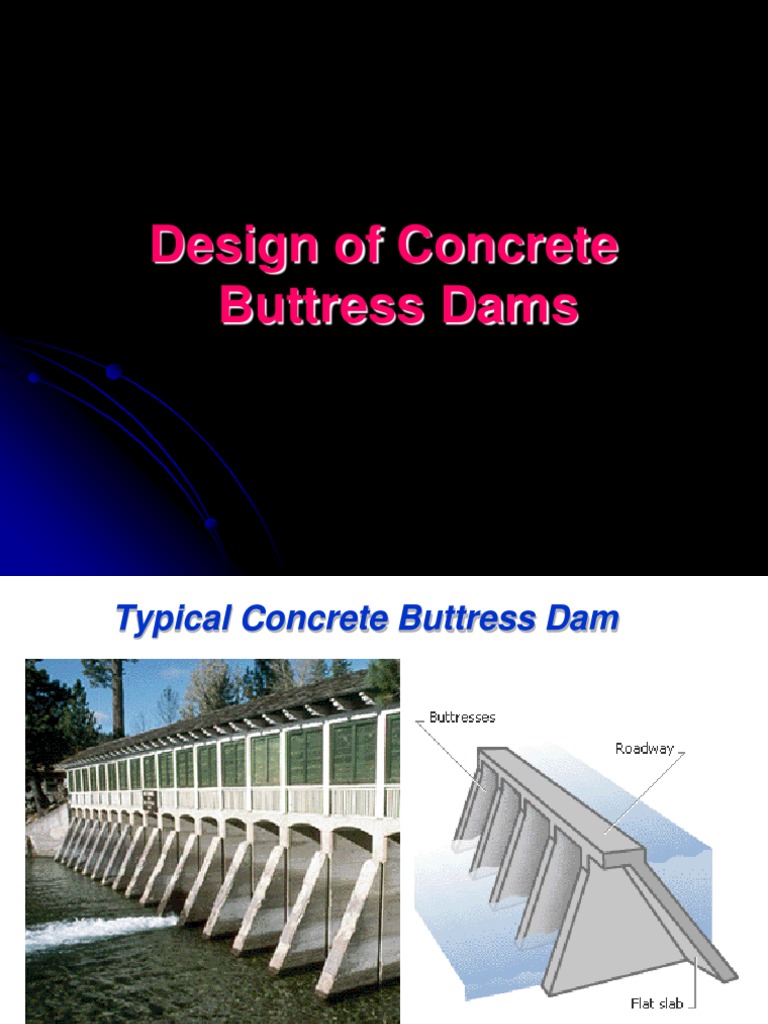 Design of Concrete Buttress Dams

Typical Concrete Buttress Dam

Buttresses

Roadway

Flat slab